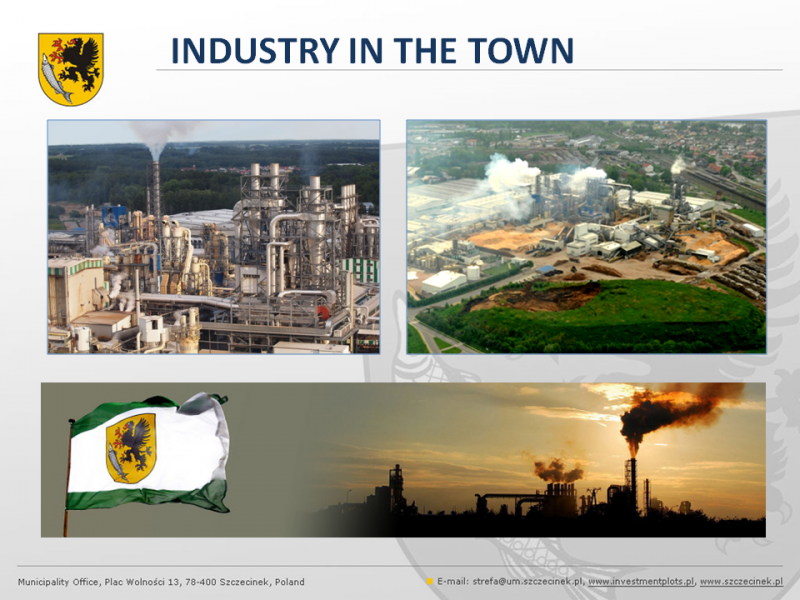 INDUSTRY IN THE TOWN

Municipality Office, Plac Wolności 13, 78-400 Szczecinek, Poland

E-mail: strefa@um.szczecinek.pl, www.investmentplots.pl, www.szczecinek.pl